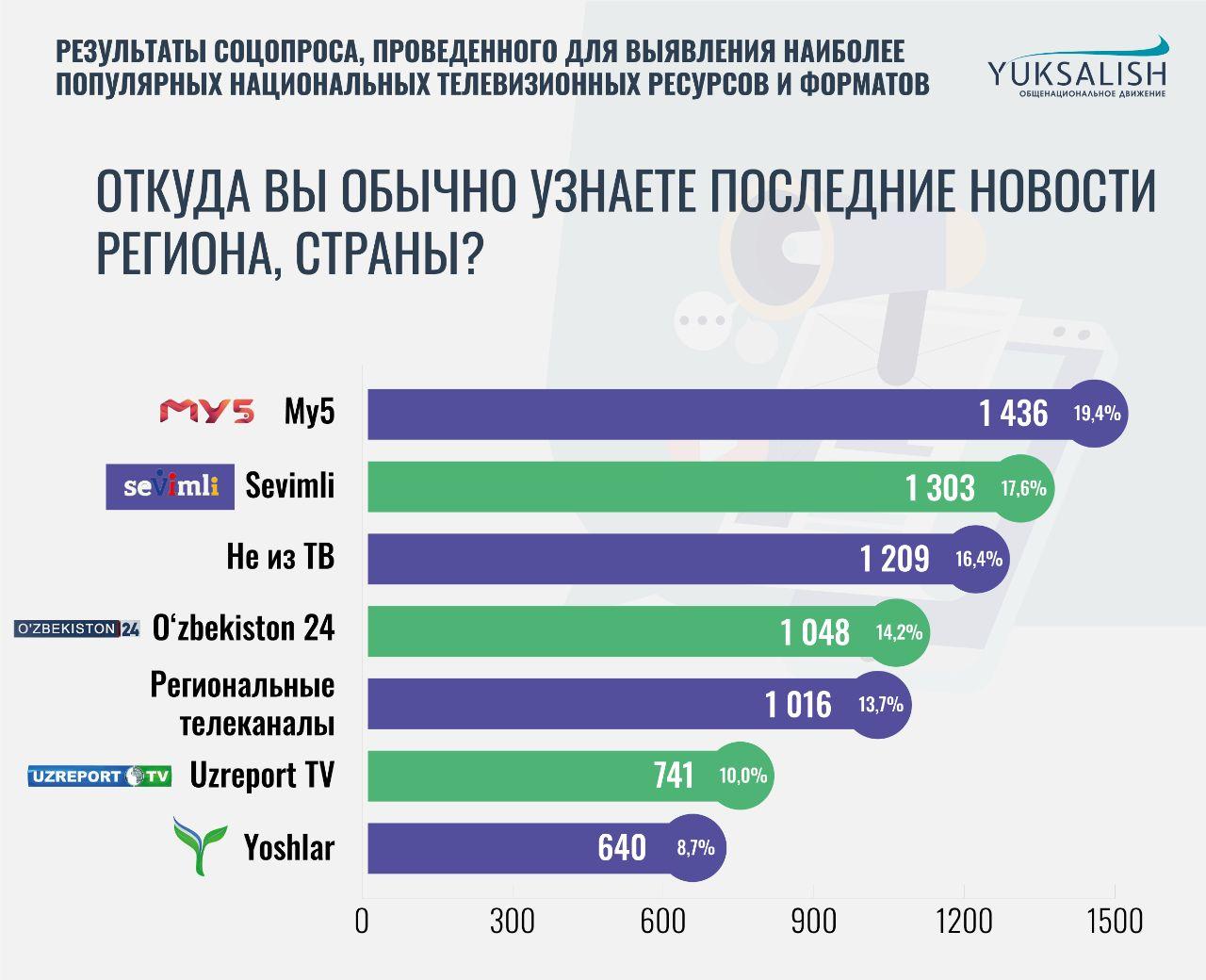 РЕЗУЛЬТАТЫ СОЦОПРОСА, ПРОВЕДЕННОГО ДЛЯ ВЫЯВЛЕНИЯ НАИБОЛЕЕ ПОПУЛЯРНЫХ НАЦИОНАЛЬНЫХ ТЕЛЕВИЗИОННЫХ РЕСУРСОВ И ФОРМАТОВ

YUKSALISH
ОБЩЕНАЦИОНАЛЬНОЕ ДВИЖЕНИЕ

ОТКУДА ВЫ ОБЫЧНО УЗНАЕТЕ ПОСЛЕДНИЕ НОВОСТИ РЕГИОНА, СТРАНЫ?

MY5 My5 1 436 19,4%
sevimli Sevimli 1 303 17,6%
Не из ТВ 1 209 16,4%
O'ZBEKISTON 24 O‘zbekiston 24 1 048 14,2%
Региональные телеканалы 1 016 13,7%
UZREPORT TV Uzreport TV 741 10,0%
Yoshlar 640 8,7%

0 300 600 900 1200 1500